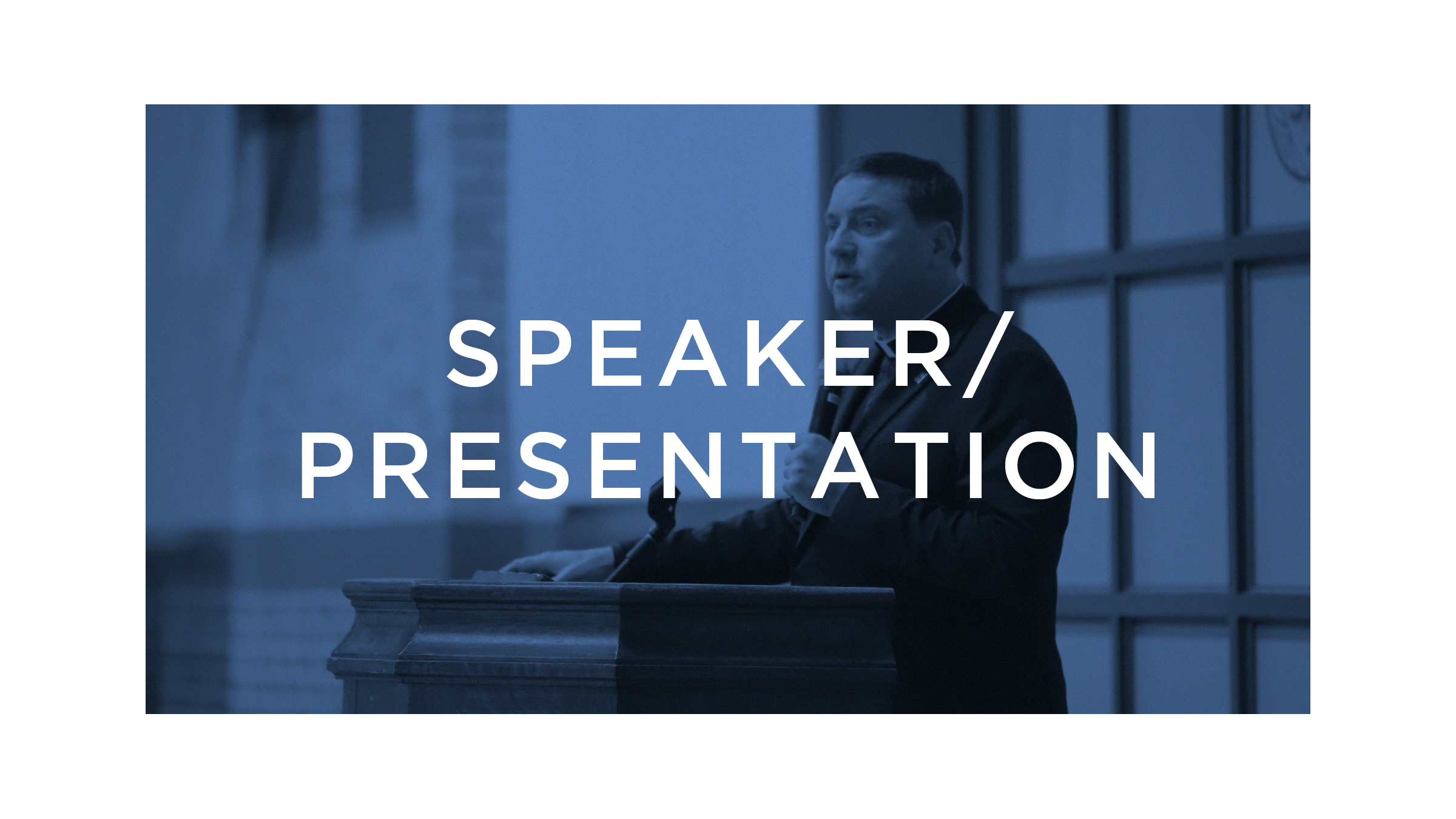 SPEAKER/
PRESENTATION